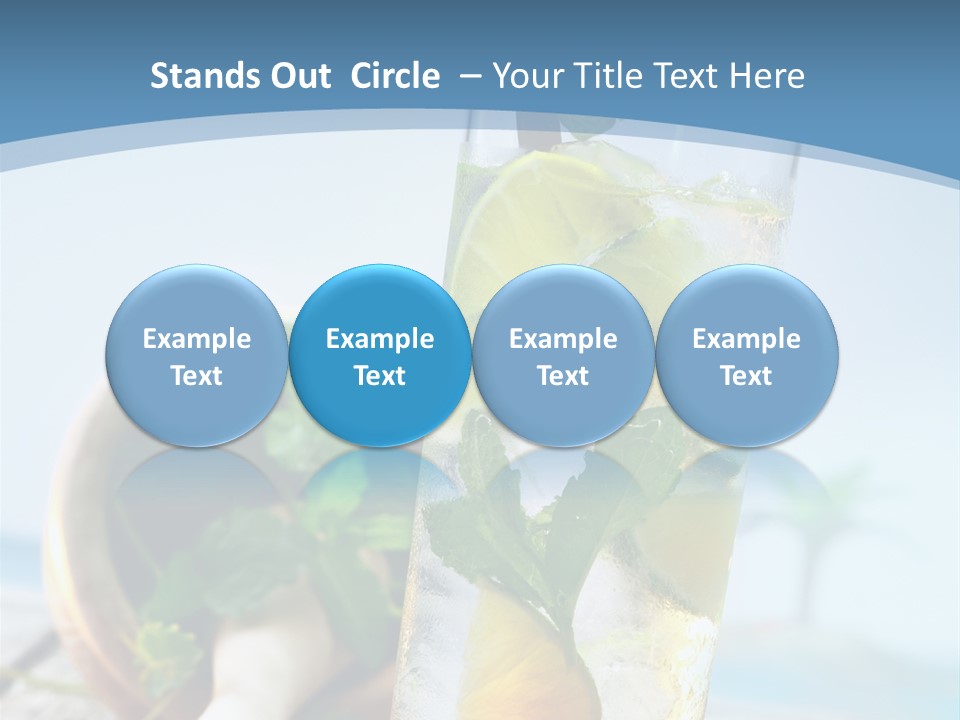 Stands Out Circle – Your Title Text Here

Example Text

Example Text

Example Text

Example Text